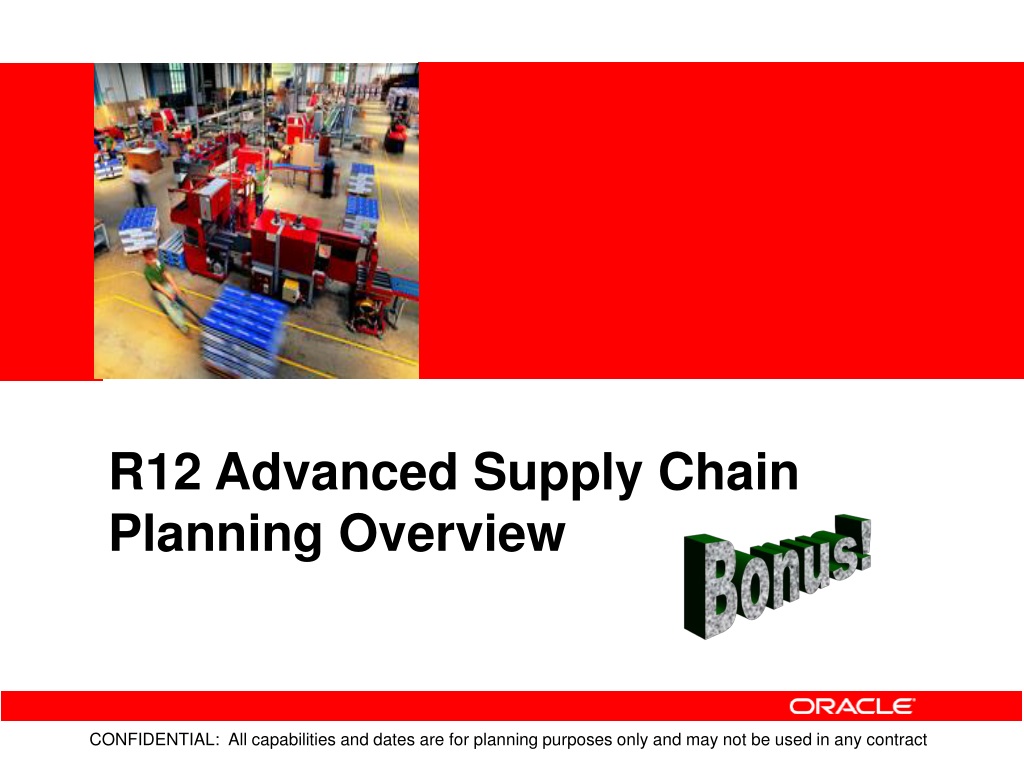 R12 Advanced Supply Chain Planning Overview

Bonus!

ORACLE

CONFIDENTIAL: All capabilities and dates are for planning purposes only and may not be used in any contract